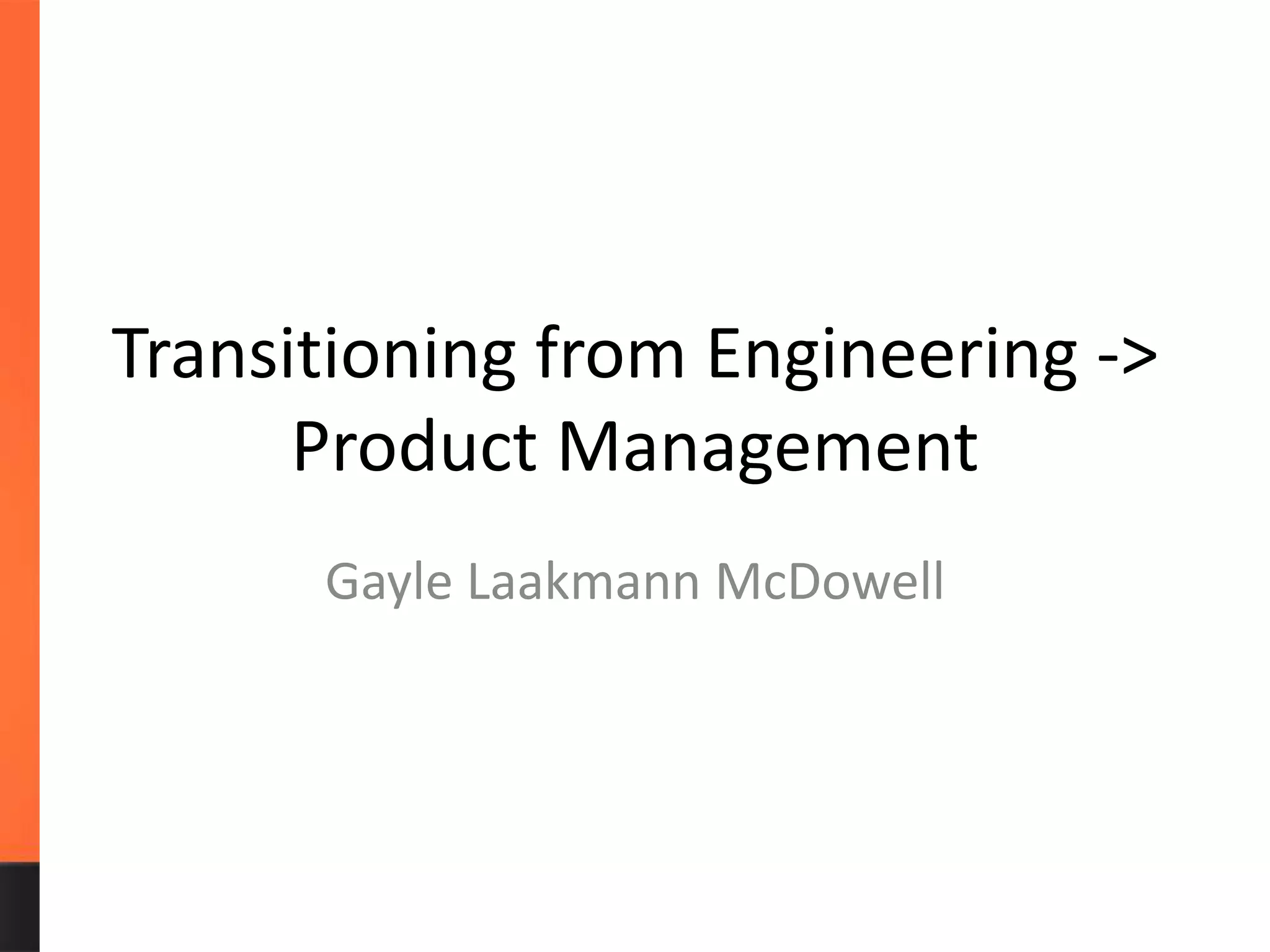 Transitioning from Engineering -> Product Management

Gayle Laakmann McDowell